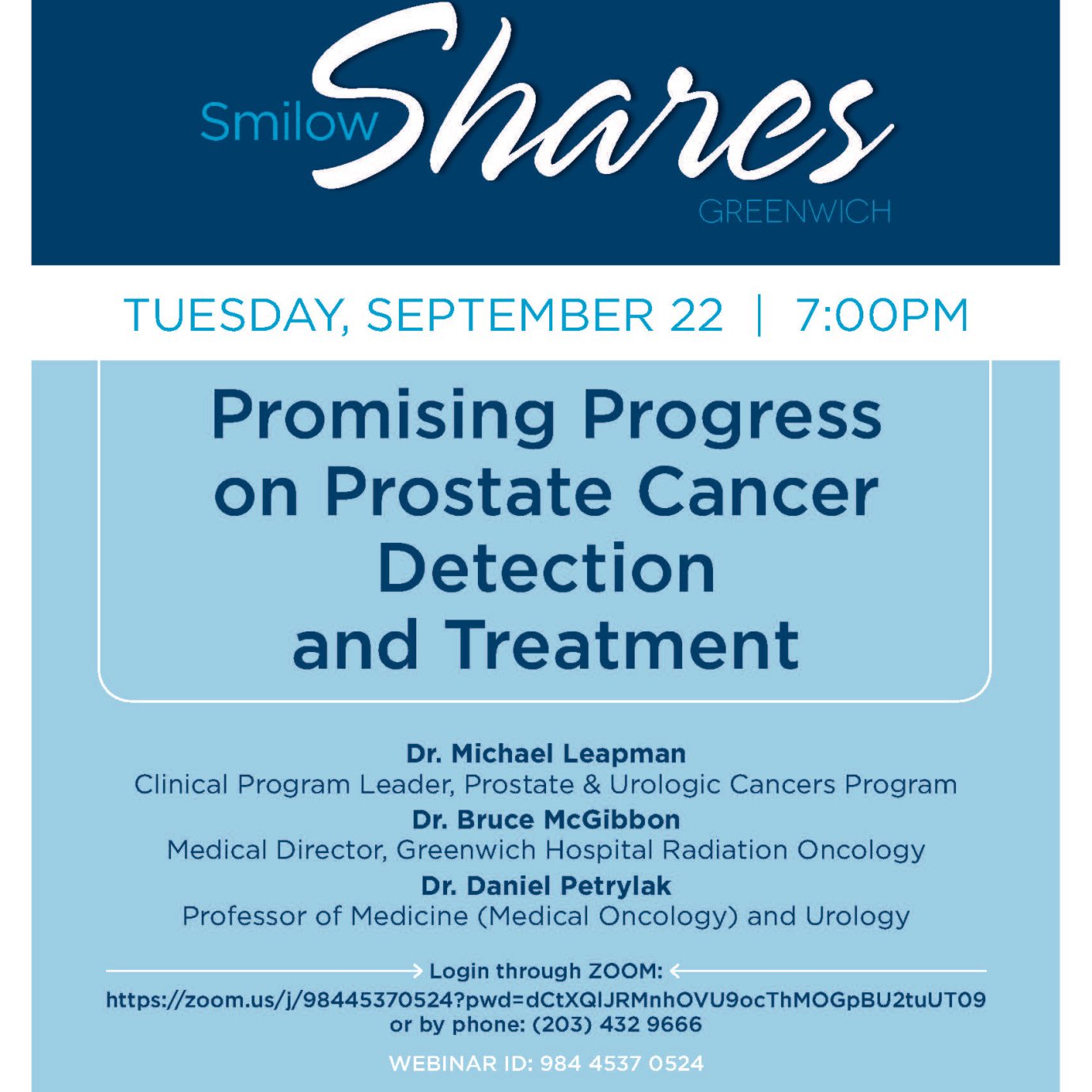 Smilow Shares GREENWICH

TUESDAY, SEPTEMBER 22 | 7:00PM

Promising Progress on Prostate Cancer Detection and Treatment

Dr. Michael Leapman
Clinical Program Leader, Prostate & Urologic Cancers Program
Dr. Bruce McGibbon
Medical Director, Greenwich Hospital Radiation Oncology
Dr. Daniel Petrylak
Professor of Medicine (Medical Oncology) and Urology

Login through ZOOM:
https://zoom.us/j/98445370524?pwd=dCtXQlJRMnhOVU9ocThMOGpBU2tuUT09
or by phone: (203) 432 9666

WEBINAR ID: 984 4537 0524